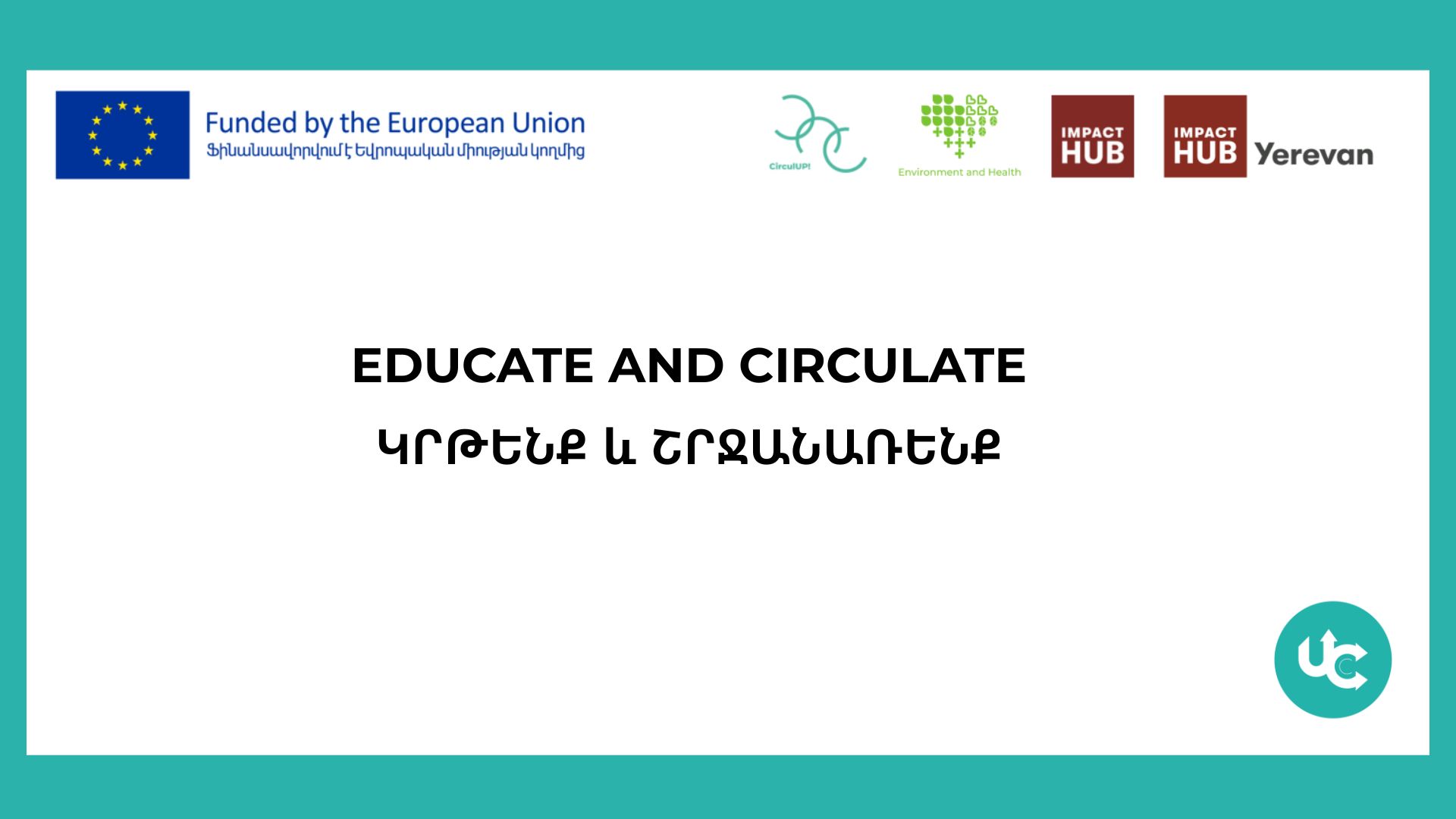 Funded by the European Union
Ֆինանսավորվում է Եվրոպական միության կողմից

CirculUP!

Environment and Health

IMPACT HUB

IMPACT HUB Yerevan

EDUCATE AND CIRCULATE
ԿՐԹԵՆՔ և ՇՐՋԱՆԱՌԵՆՔ

UC